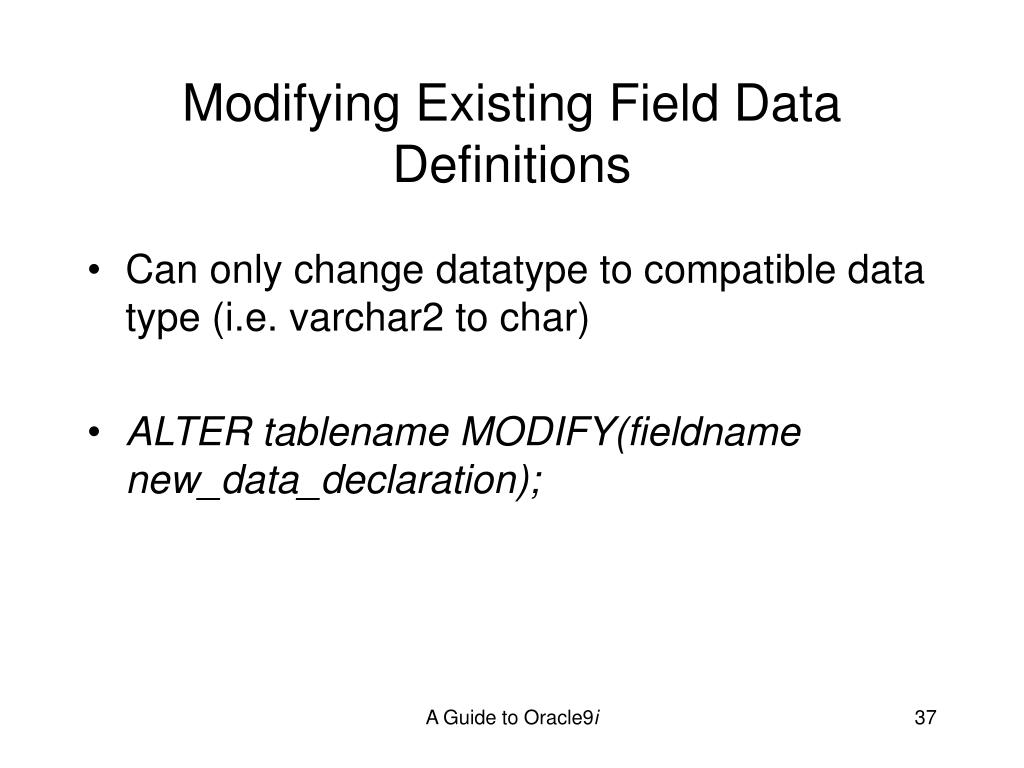 Modifying Existing Field Data Definitions

• Can only change datatype to compatible data type (i.e. varchar2 to char)

• ALTER tablename MODIFY(fieldname new_data_declaration);

A Guide to Oracle9i

37